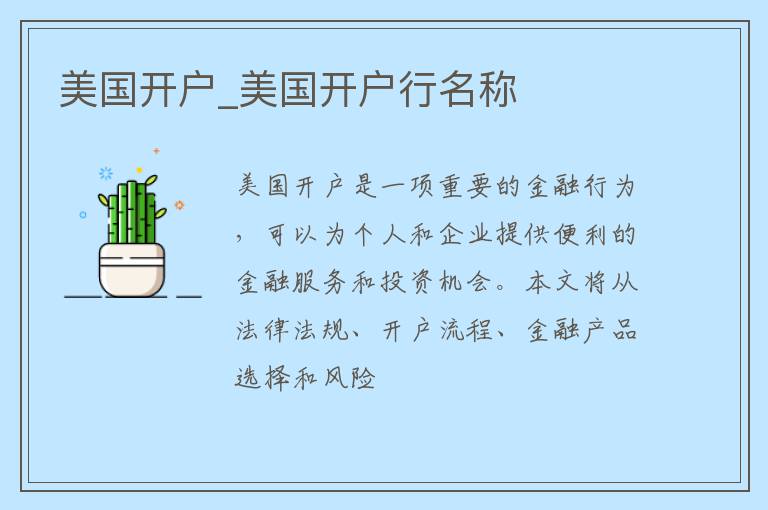 美国开户_美国开户行名称

美国开户是一项重要的金融行为，可以为个人和企业提供便利的金融服务和投资机会。本文将从法律法规、开户流程、金融产品选择和风险